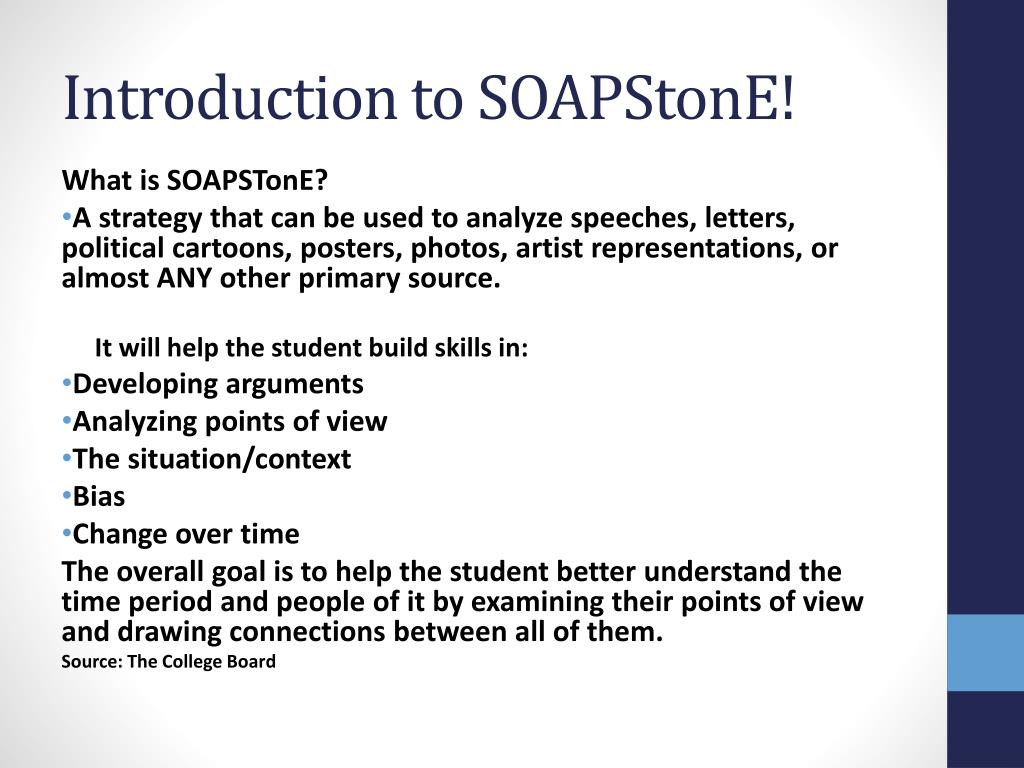 Introduction to SOAPStonE!

What is SOAPSTonE?

•A strategy that can be used to analyze speeches, letters, political cartoons, posters, photos, artist representations, or almost ANY other primary source.

It will help the student build skills in:

•Developing arguments
•Analyzing points of view
•The situation/context
•Bias
•Change over time

The overall goal is to help the student better understand the time period and people of it by examining their points of view and drawing connections between all of them.

Source: The College Board